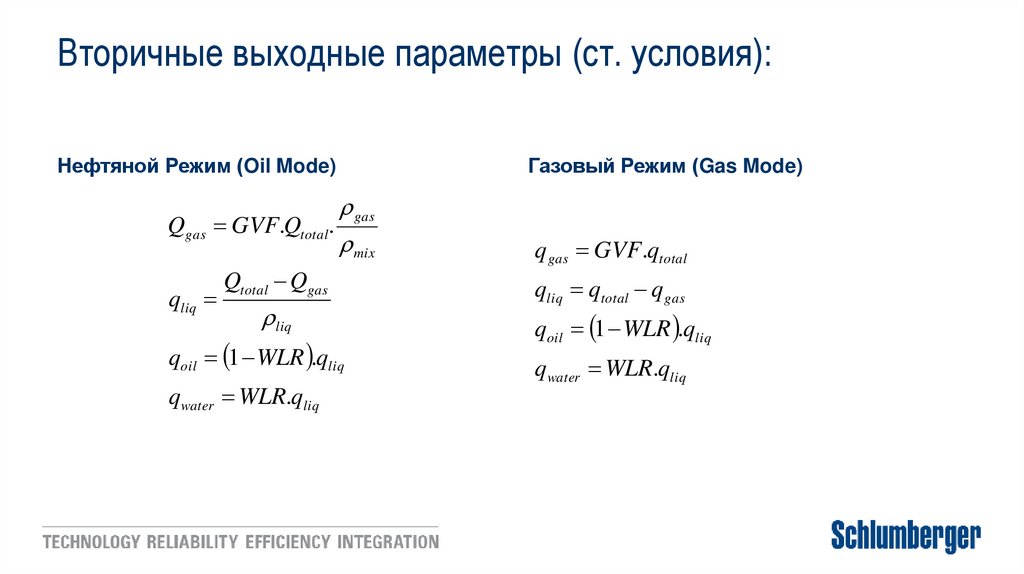 Вторичные выходные параметры (ст. условия):

Нефтяной Режим (Oil Mode)

$Q_{gas} = GVF.Q_{total}.\frac{\rho_{gas}}{\rho_{mix}}$

$q_{liq} = \frac{Q_{total} - Q_{gas}}{\rho_{liq}}$

$q_{oil} = (1 - WLR).q_{liq}$

$q_{water} = WLR.q_{liq}$

Газовый Режим (Gas Mode)

$q_{gas} = GVF.q_{total}$

$q_{liq} = q_{total} - q_{gas}$

$q_{oil} = (1 - WLR).q_{liq}$

$q_{water} = WLR.q_{liq}$

TECHNOLOGY RELIABILITY EFFICIENCY INTEGRATION

Schlumberger